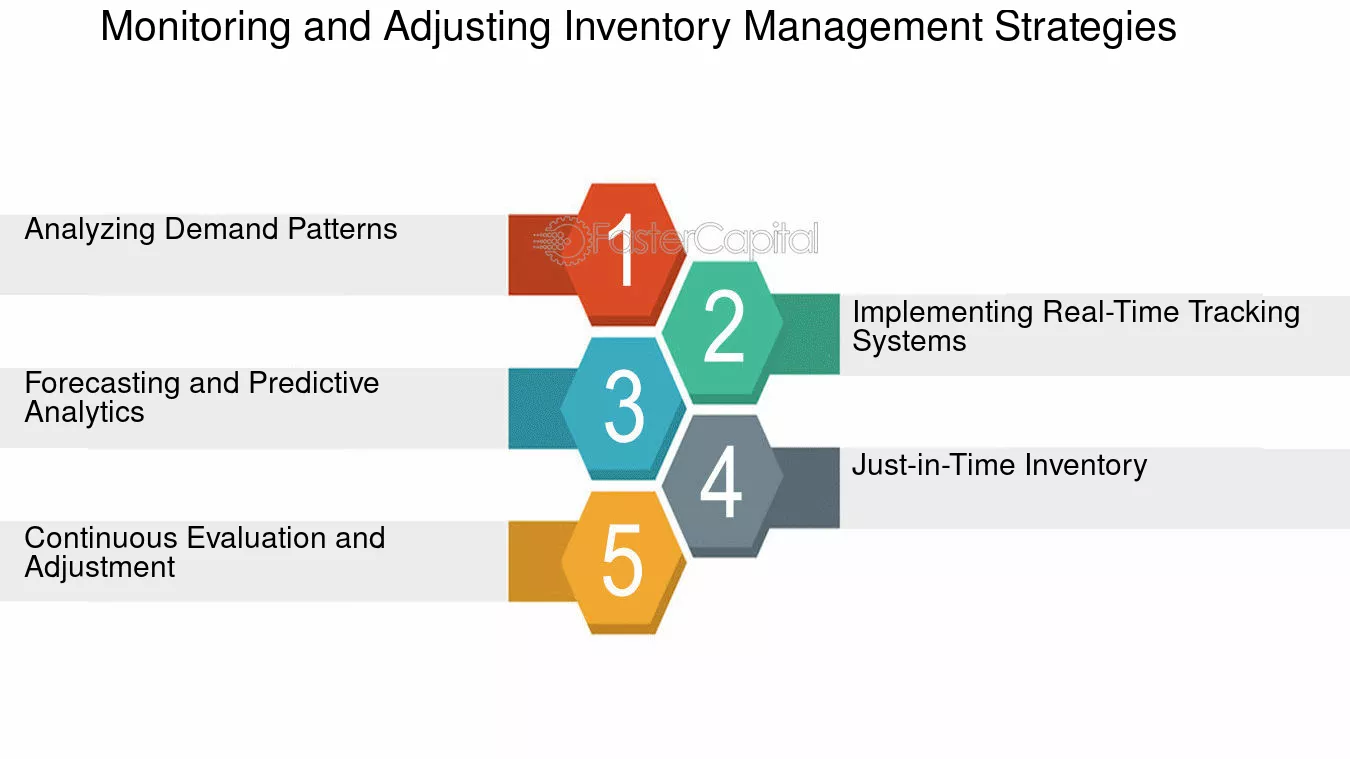 Monitoring and Adjusting Inventory Management Strategies

Analyzing Demand Patterns

1

FasterCapital

2

Implementing Real-Time Tracking Systems

Forecasting and Predictive Analytics

3

4

Just-in-Time Inventory

Continuous Evaluation and Adjustment

5